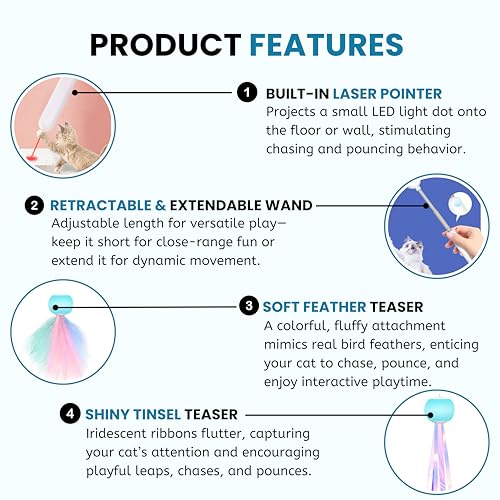 PRODUCT FEATURES

1 BUILT-IN LASER POINTER
Projects a small LED light dot onto the floor or wall, stimulating chasing and pouncing behavior.

2 RETRACTABLE & EXTENDABLE WAND
Adjustable length for versatile play—keep it short for close-range fun or extend it for dynamic movement.

3 SOFT FEATHER TEASER
A colorful, fluffy attachment mimics real bird feathers, enticing your cat to chase, pounce, and enjoy interactive playtime.

4 SHINY TINSEL TEASER
Iridescent ribbons flutter, capturing your cat's attention and encouraging playful leaps, chases, and pounces.